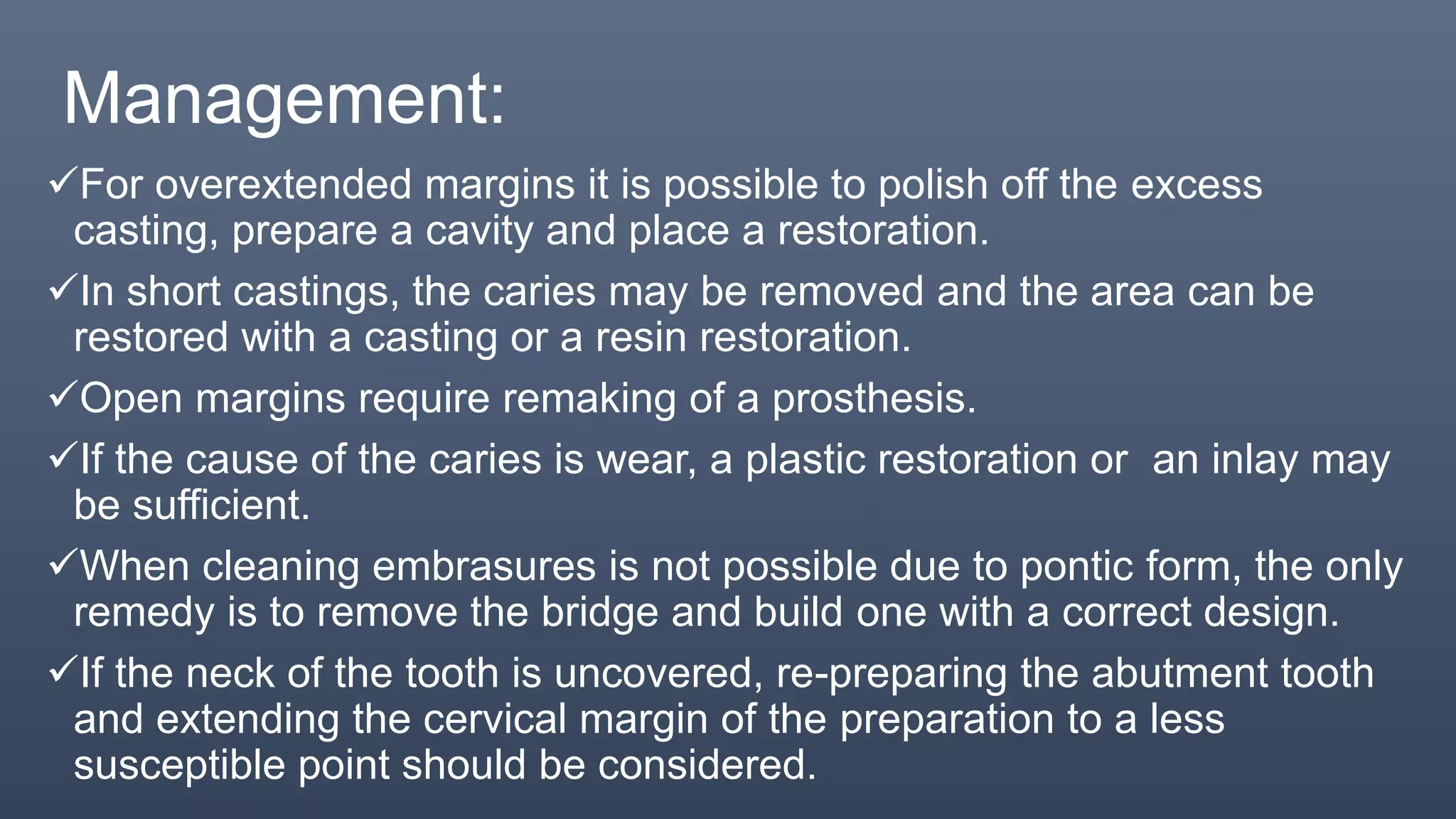 Management:

✓For overextended margins it is possible to polish off the excess casting, prepare a cavity and place a restoration.

✓In short castings, the caries may be removed and the area can be restored with a casting or a resin restoration.

✓Open margins require remaking of a prosthesis.

✓If the cause of the caries is wear, a plastic restoration or an inlay may be sufficient.

✓When cleaning embrasures is not possible due to pontic form, the only remedy is to remove the bridge and build one with a correct design.

✓If the neck of the tooth is uncovered, re-preparing the abutment tooth and extending the cervical margin of the preparation to a less susceptible point should be considered.